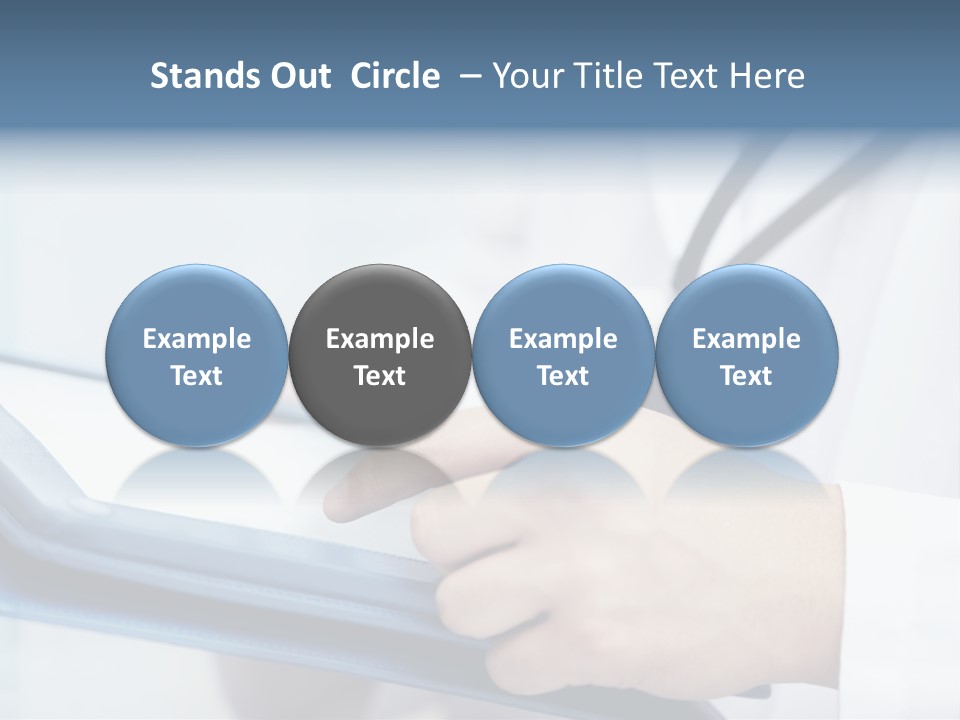 Stands Out Circle – Your Title Text Here

Example Text

Example Text

Example Text

Example Text